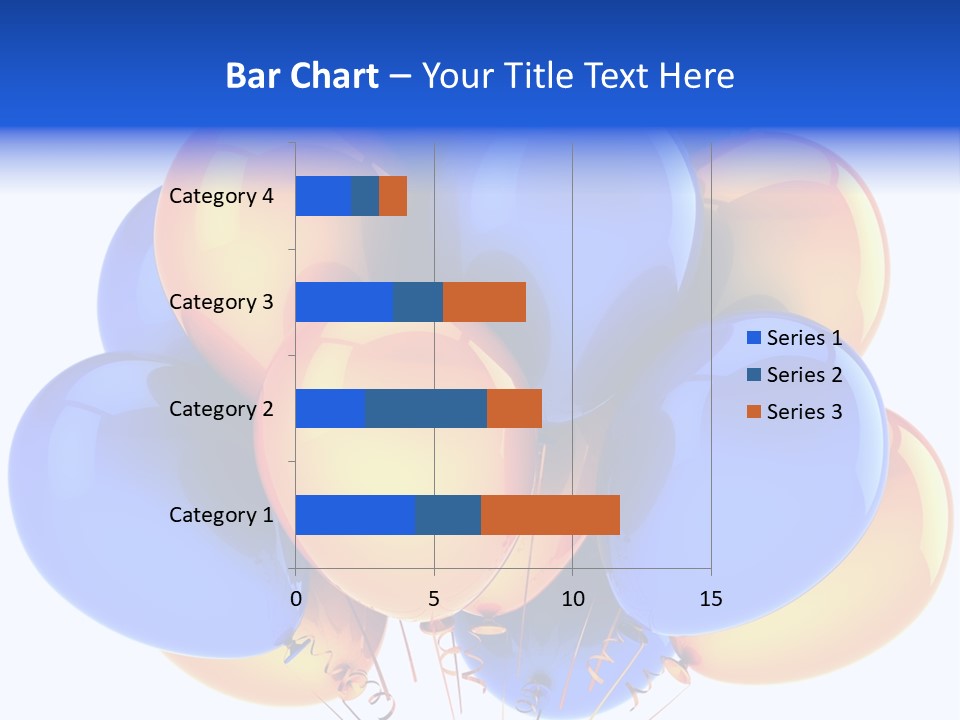 Bar Chart – Your Title Text Here

Category 4
Category 3
Category 2
Category 1

0
5
10
15

Series 1
Series 2
Series 3